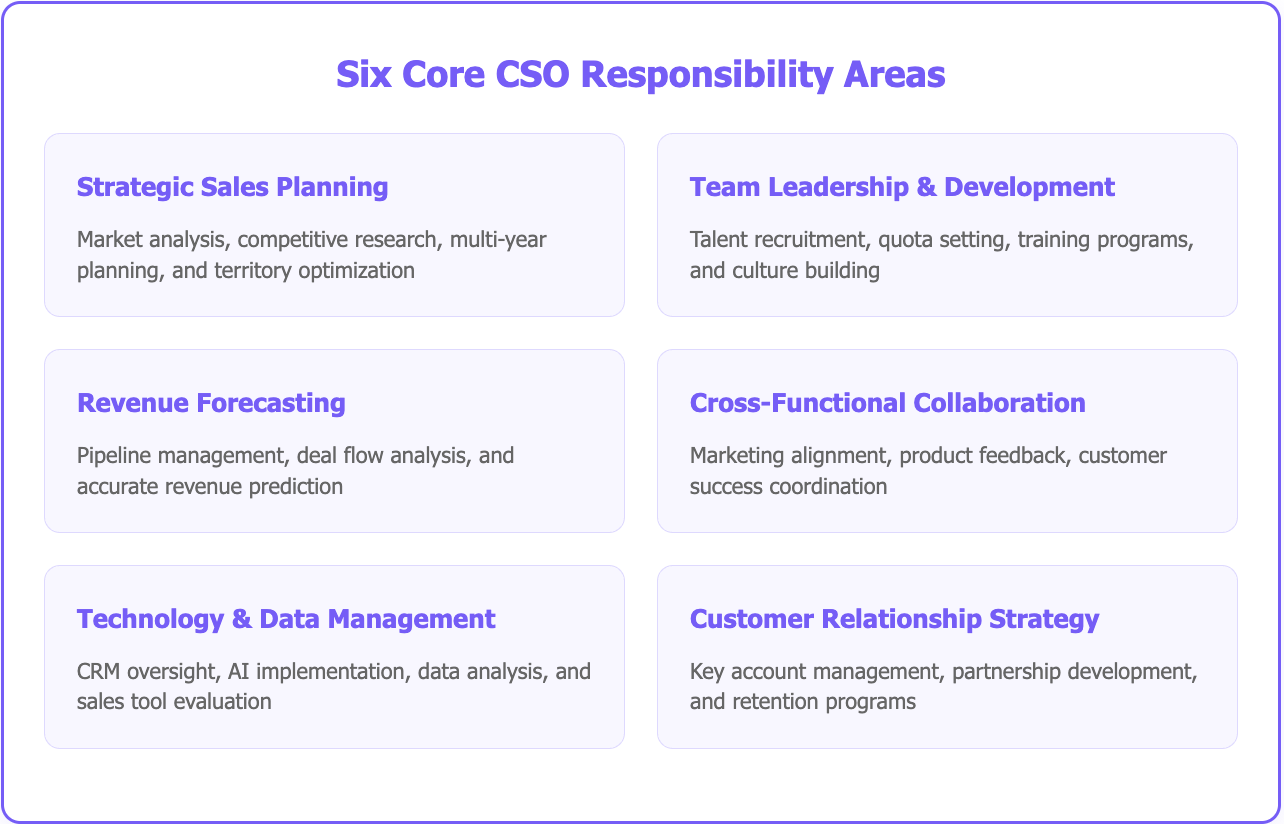 Six Core CSO Responsibility Areas

Strategic Sales Planning

Market analysis, competitive research, multi-year planning, and territory optimization

Team Leadership & Development

Talent recruitment, quota setting, training programs, and culture building

Revenue Forecasting

Pipeline management, deal flow analysis, and accurate revenue prediction

Cross-Functional Collaboration

Marketing alignment, product feedback, customer success coordination

Technology & Data Management

CRM oversight, AI implementation, data analysis, and sales tool evaluation

Customer Relationship Strategy

Key account management, partnership development, and retention programs